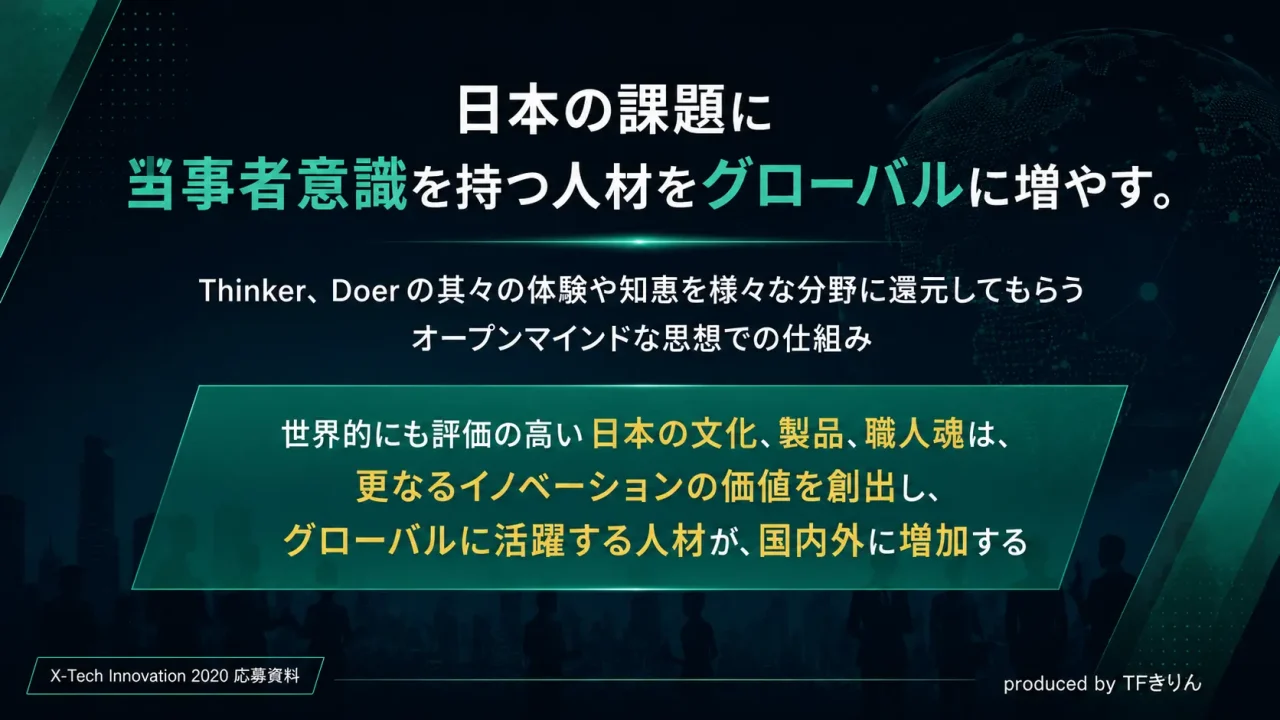 日本の課題に
当事者意識を持つ人材をグローバルに増やす。

Thinker、Doer の其々の体験や知恵を様々な分野に還元してもらう
オープンマインドな思想での仕組み

世界的にも評価の高い日本の文化、製品、職人魂は、
更なるイノベーションの価値を創出し、
グローバルに活躍する人材が、国内外に増加する

X-Tech Innovation 2020 応募資料

produced by TFきりん